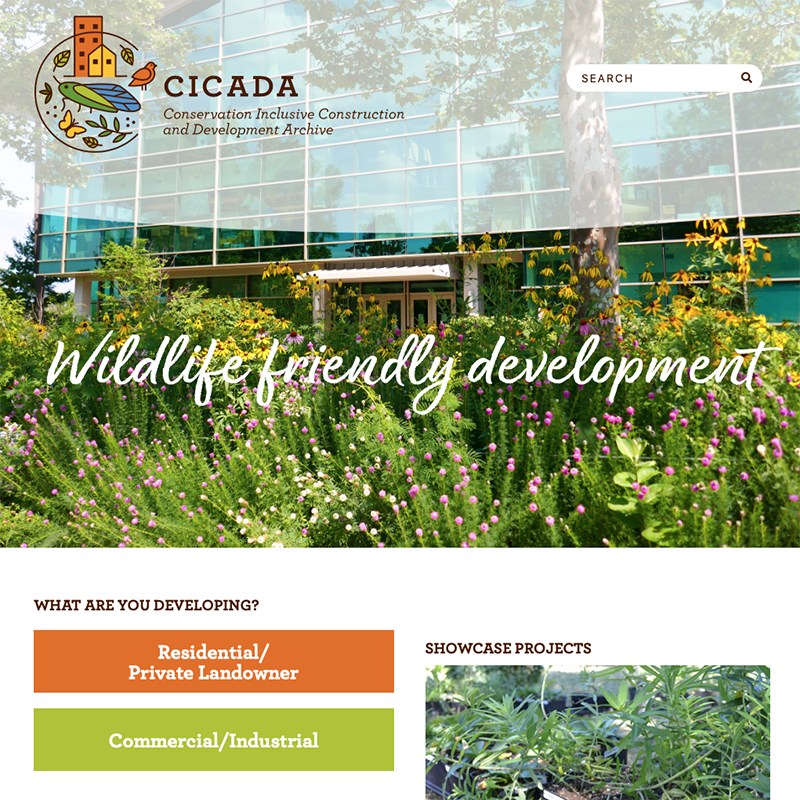 CICADA
Conservation Inclusive Construction and Development Archive

SEARCH

Wildlife friendly development

WHAT ARE YOU DEVELOPING?

Residential/
Private Landowner

Commercial/Industrial

SHOWCASE PROJECTS